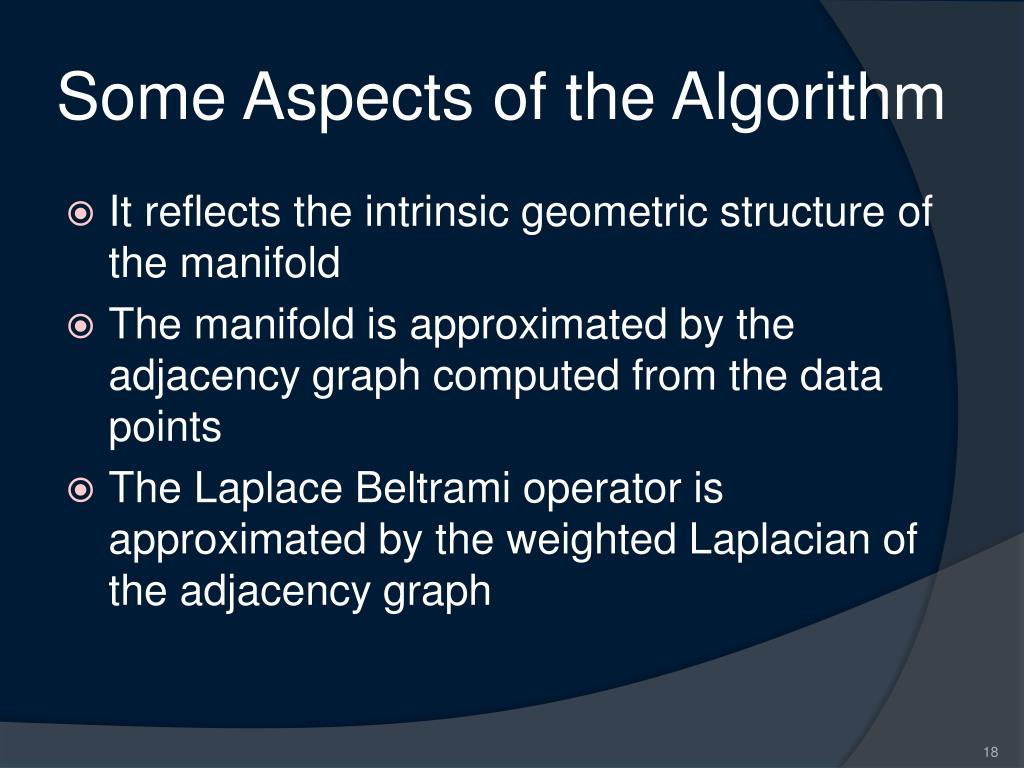 Some Aspects of the Algorithm

It reflects the intrinsic geometric structure of the manifold

The manifold is approximated by the adjacency graph computed from the data points

The Laplace Beltrami operator is approximated by the weighted Laplacian of the adjacency graph

18